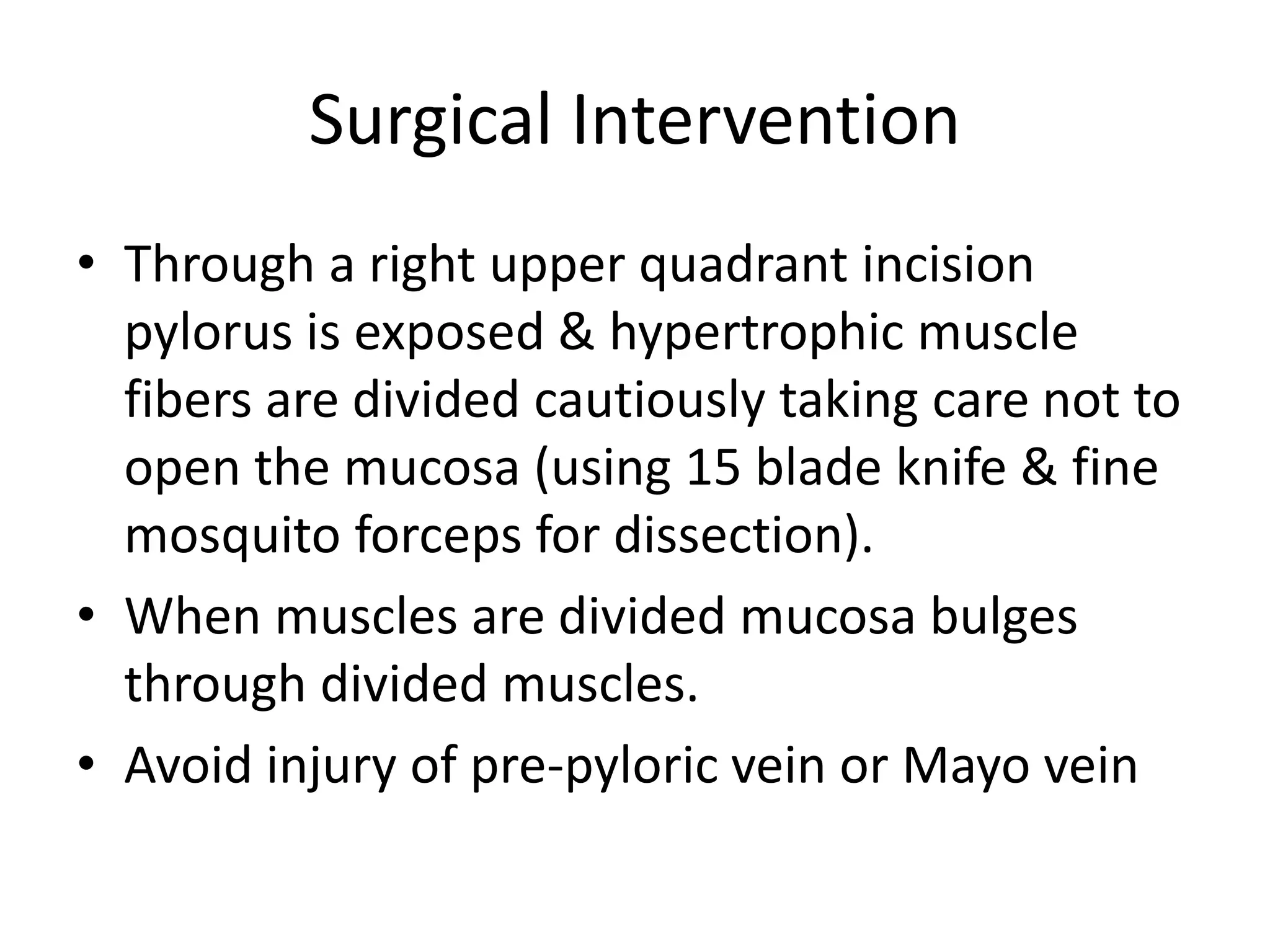 Surgical Intervention

• Through a right upper quadrant incision pylorus is exposed & hypertrophic muscle fibers are divided cautiously taking care not to open the mucosa (using 15 blade knife & fine mosquito forceps for dissection).
• When muscles are divided mucosa bulges through divided muscles.
• Avoid injury of pre-pyloric vein or Mayo vein